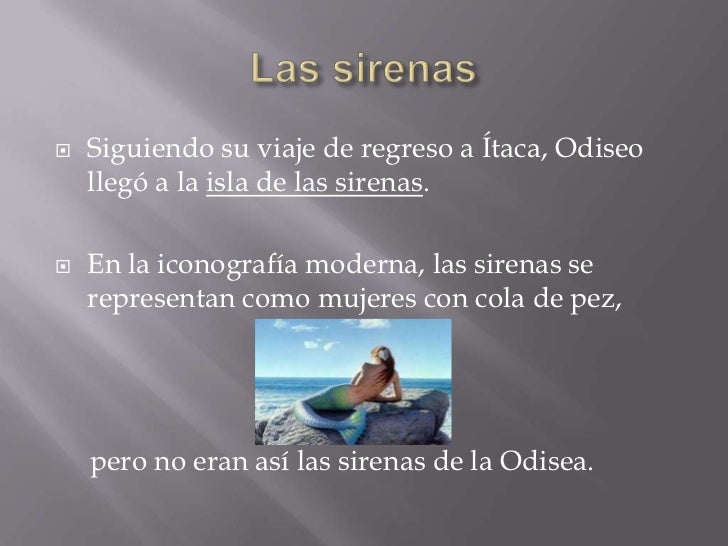 Las sirenas

Siguiendo su viaje de regreso a Ítaca, Odiseo llegó a la isla de las sirenas.

En la iconografía moderna, las sirenas se representan como mujeres con cola de pez,

pero no eran así las sirenas de la Odisea.